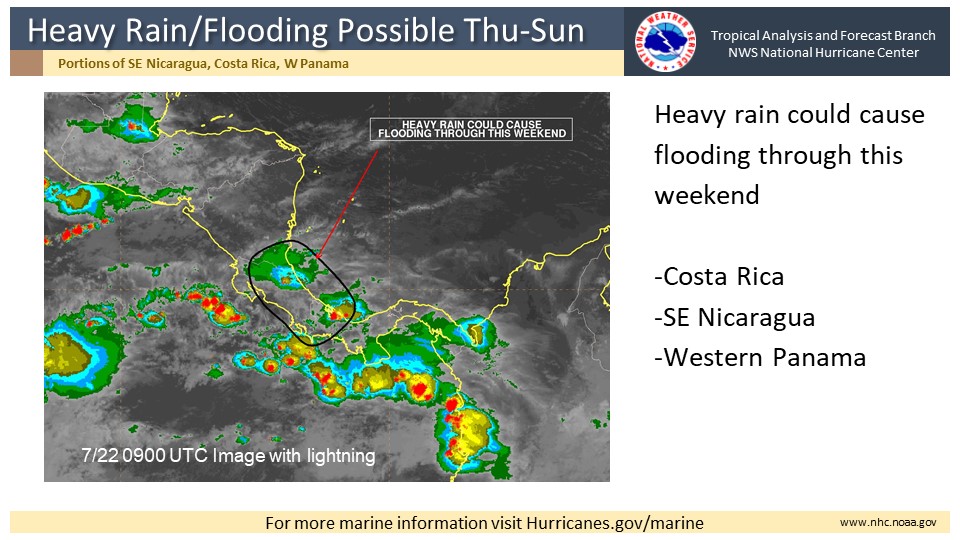 Heavy Rain/Flooding Possible Thu-Sun

Portions of SE Nicaragua, Costa Rica, W Panama

NATIONAL WEATHER SERVICE

Tropical Analysis and Forecast Branch
NWS National Hurricane Center

HEAVY RAIN COULD CAUSE FLOODING THROUGH THIS WEEKEND

7/22 0900 UTC Image with lightning

Heavy rain could cause flooding through this weekend

-Costa Rica
-SE Nicaragua
-Western Panama

For more marine information visit Hurricanes.gov/marine

www.nhc.noaa.gov